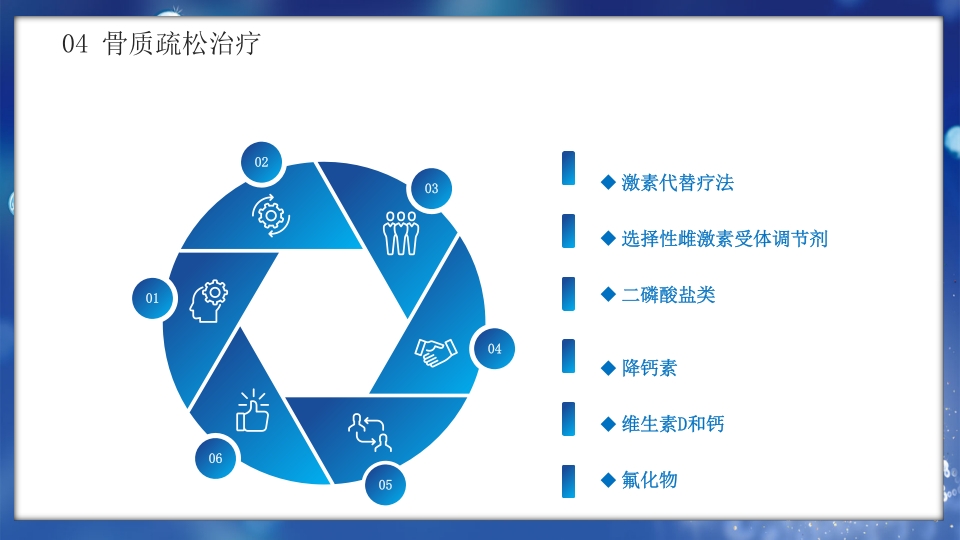 04 骨质疏松治疗

02

03

01

04

06

05

◆ 激素代替疗法

◆ 选择性雌激素受体调节剂

◆ 二磷酸盐类

◆ 降钙素

◆ 维生素D和钙

◆ 氟化物